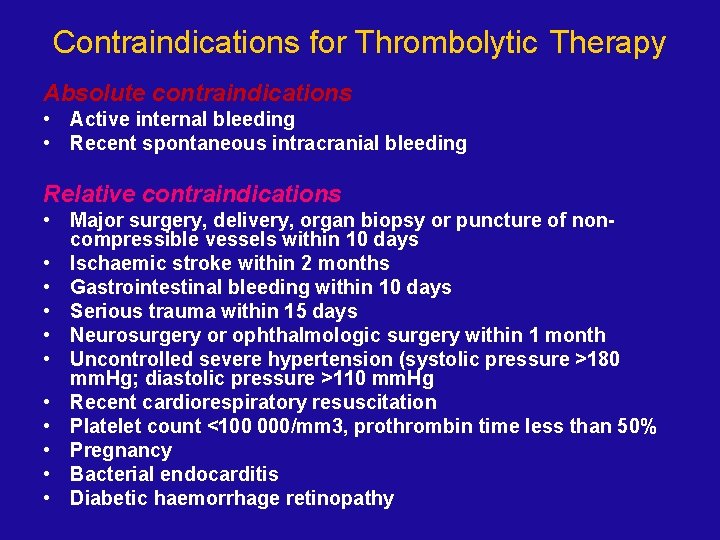 Contraindications for Thrombolytic Therapy

Absolute contraindications
• Active internal bleeding
• Recent spontaneous intracranial bleeding

Relative contraindications
• Major surgery, delivery, organ biopsy or puncture of non-compressible vessels within 10 days
• Ischaemic stroke within 2 months
• Gastrointestinal bleeding within 10 days
• Serious trauma within 15 days
• Neurosurgery or ophthalmologic surgery within 1 month
• Uncontrolled severe hypertension (systolic pressure >180 mmHg; diastolic pressure >110 mmHg
• Recent cardiorespiratory resuscitation
• Platelet count <100 000/mm3, prothrombin time less than 50%
• Pregnancy
• Bacterial endocarditis
• Diabetic haemorrhage retinopathy